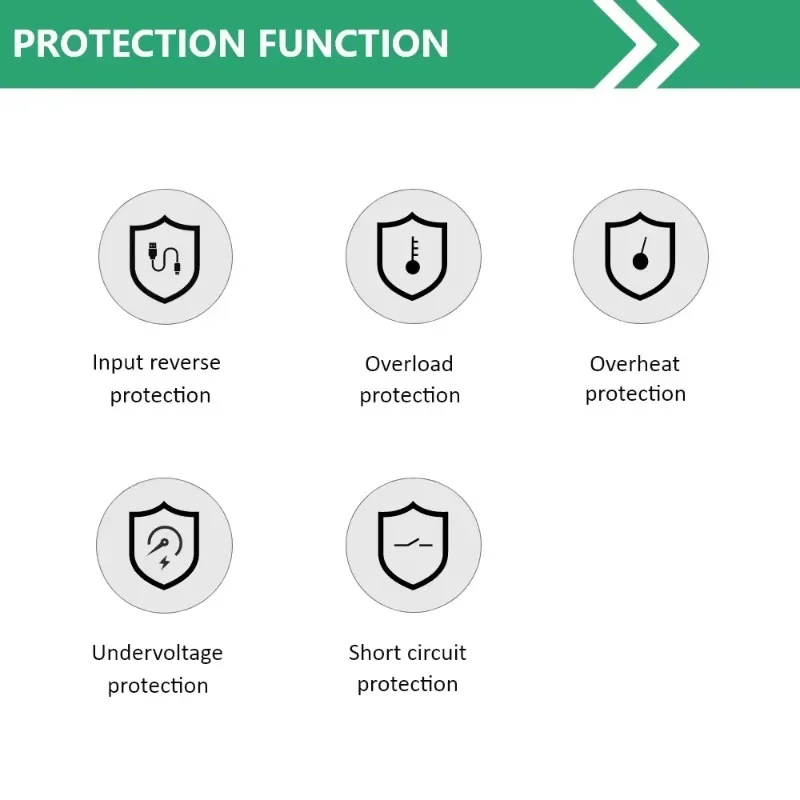 PROTECTION FUNCTION

Input reverse protection

Overload protection

Overheat protection

Undervoltage protection

Short circuit protection